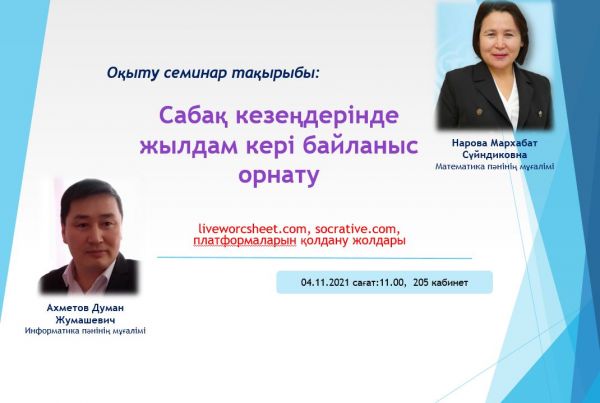 Оқыту семинар тақырыбы:

Сабақ кезеңдерінде жылдам кері байланыс орнату

Нарова Мархабат Сүйндиковна
Математика пәнінің мұғалімі

liveworcsheet.com, socrative.com, платформаларын қолдану жолдары

04.11.2021 сағат:11.00, 205 кабинет

Ахметов Думан Жумашевич
Информатика пәнінің мұғалімі